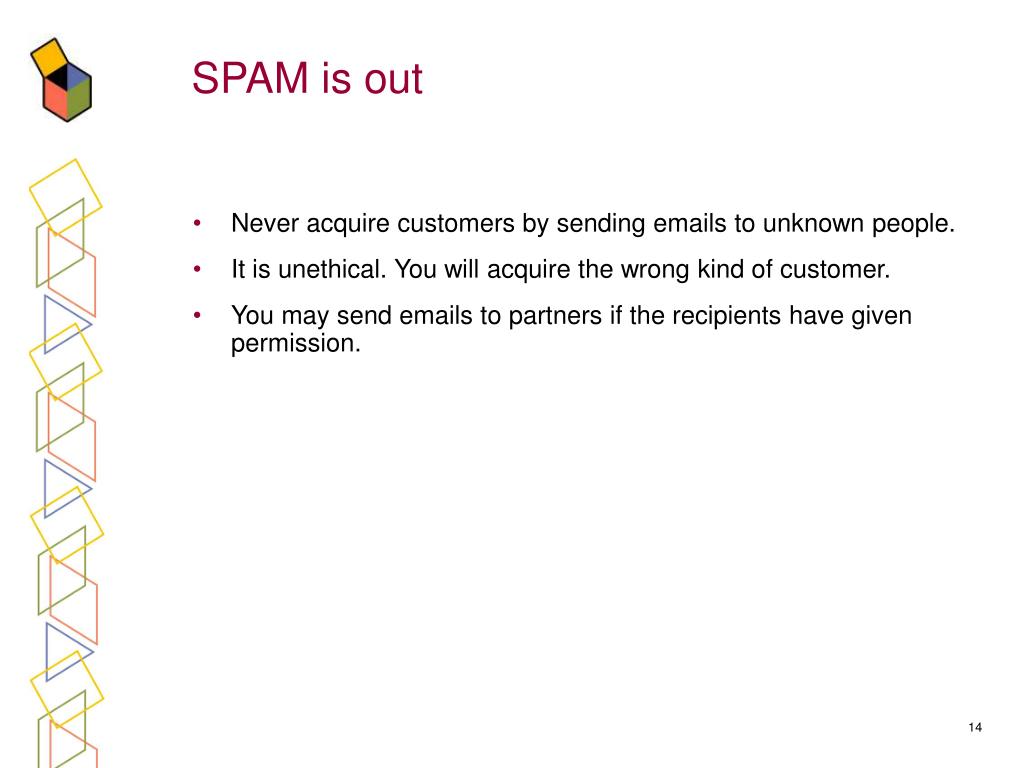 SPAM is out

• Never acquire customers by sending emails to unknown people.
• It is unethical. You will acquire the wrong kind of customer.
• You may send emails to partners if the recipients have given permission.

14